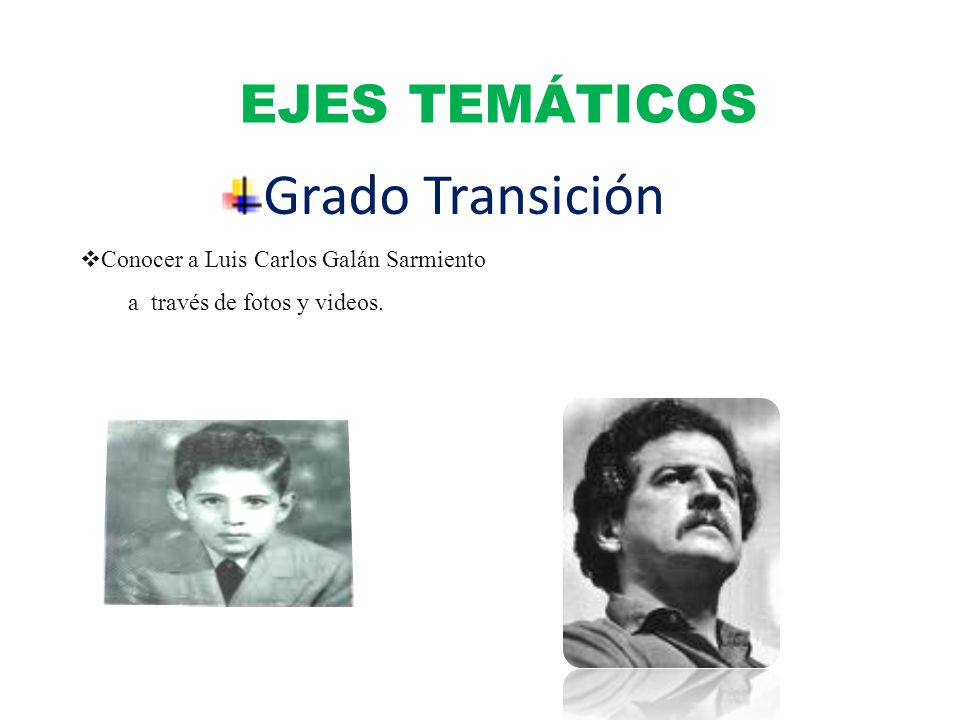 EJES TEMÁTICOS

Grado Transición

❖Conocer a Luis Carlos Galán Sarmiento a través de fotos y videos.